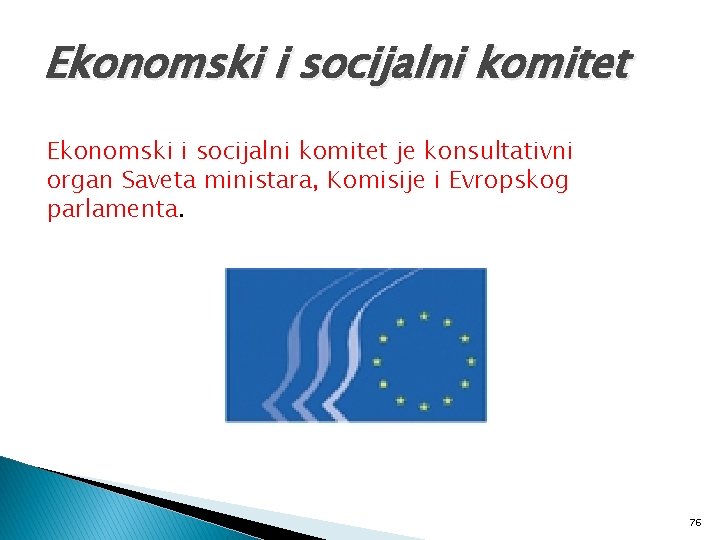 Ekonomski i socijalni komitet

Ekonomski i socijalni komitet je konsultativni organ Saveta ministara, Komisije i Evropskog parlamenta.

76